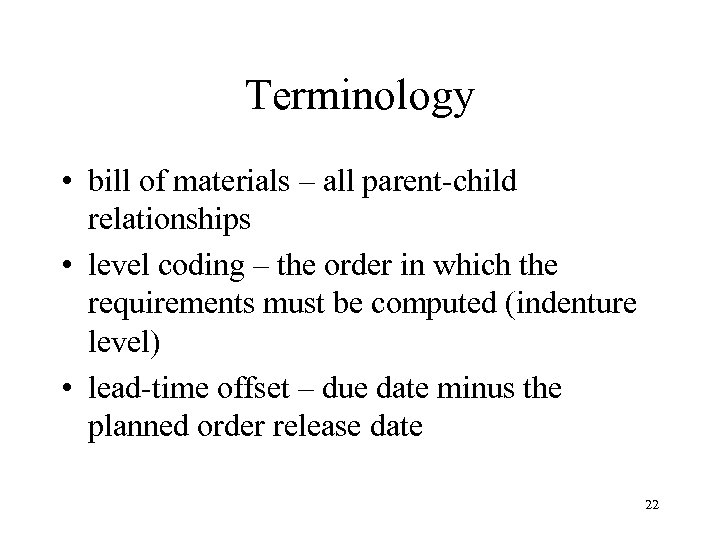 Terminology

• bill of materials – all parent-child relationships

• level coding – the order in which the requirements must be computed (indenture level)

• lead-time offset – due date minus the planned order release date

22